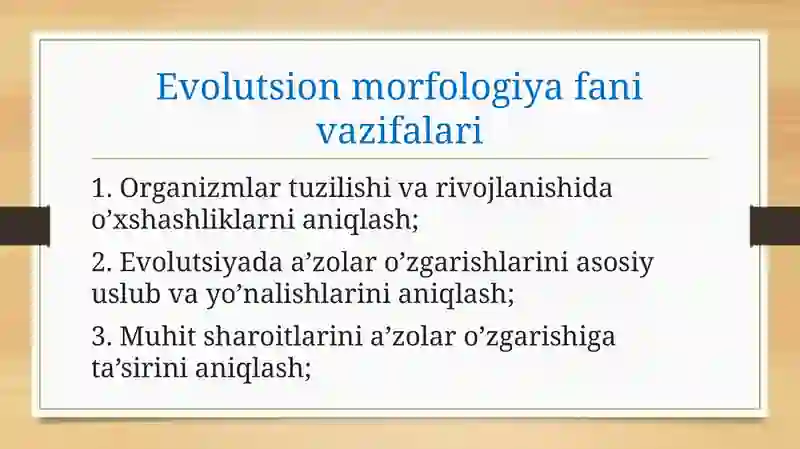 Evolutsion morfologiya fani vazifalari

1. Organizmlar tuzilishi va rivojlanishida o’xshashliklarni aniqlash;

2. Evolutsiyada a’zolar o’zgarishlarini asosiy uslub va yo’nalishlarini aniqlash;

3. Muhit sharoitlarini a’zolar o’zgarishiga ta’sirini aniqlash;